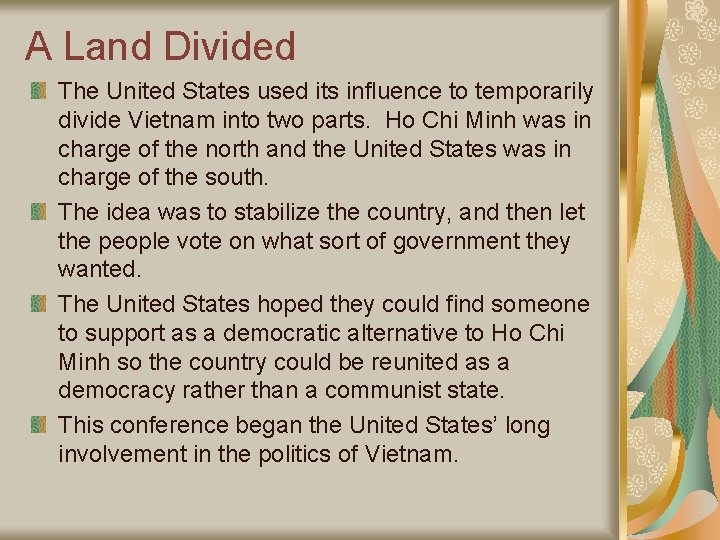 A Land Divided

The United States used its influence to temporarily divide Vietnam into two parts. Ho Chi Minh was in charge of the north and the United States was in charge of the south.

The idea was to stabilize the country, and then let the people vote on what sort of government they wanted.

The United States hoped they could find someone to support as a democratic alternative to Ho Chi Minh so the country could be reunited as a democracy rather than a communist state.

This conference began the United States' long involvement in the politics of Vietnam.